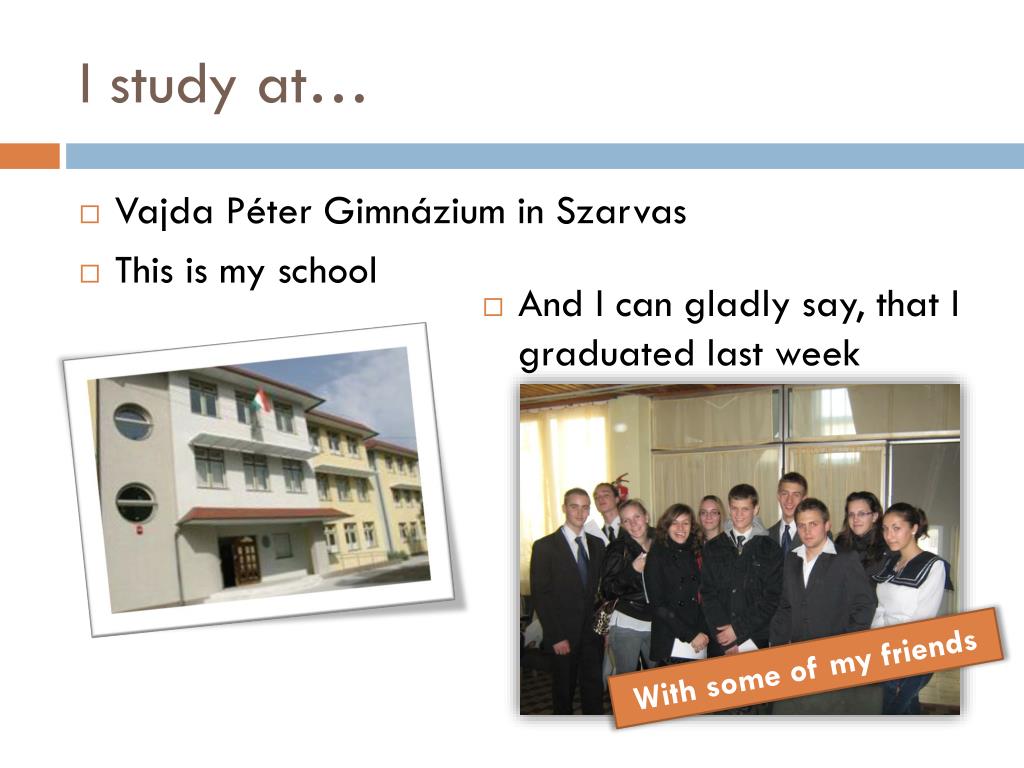 I study at…

□ Vajda Péter Gimnázium in Szarvas

□ This is my school

□ And I can gladly say, that I graduated last week

With some of my friends